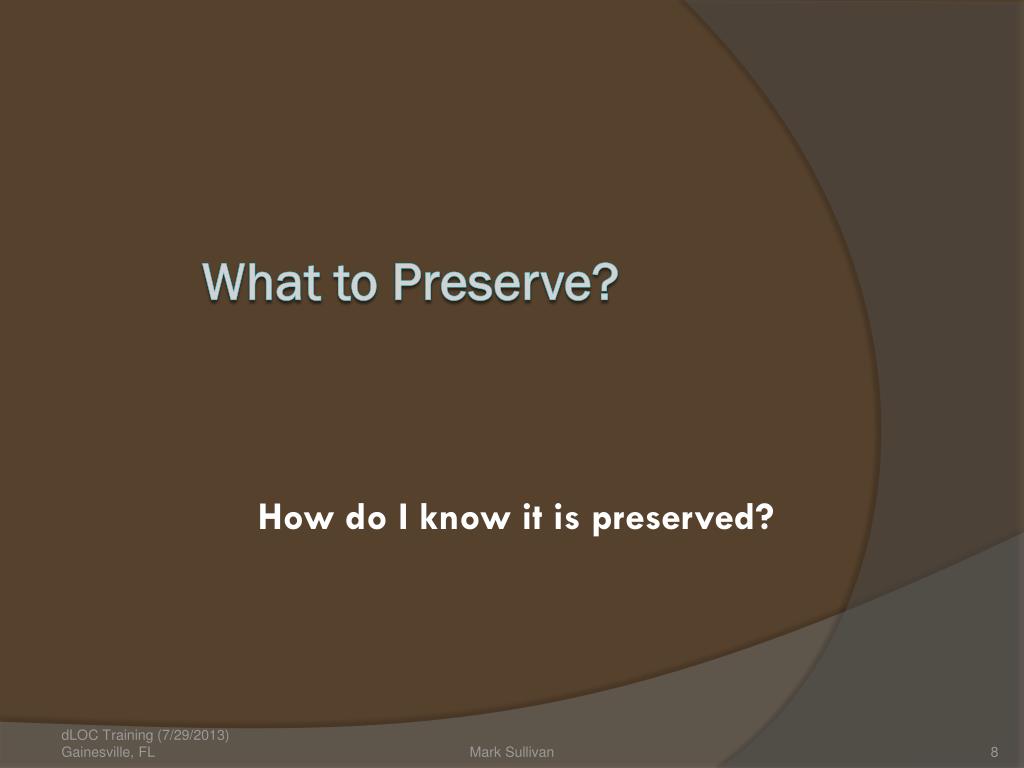 What to Preserve?

How do I know it is preserved?

dLOC Training (7/29/2013)
Gainesville, FL

Mark Sullivan

8